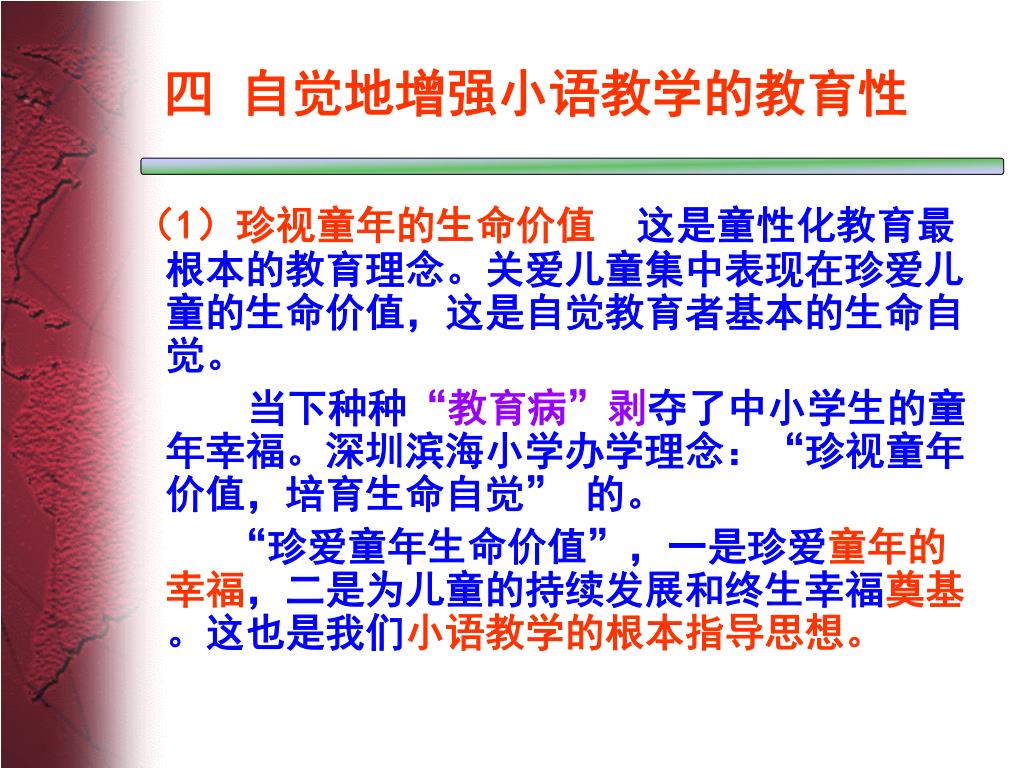 四 自觉地增强小语教学的教育性

（1）珍视童年的生命价值 这是童性化教育最根本的教育理念。关爱儿童集中表现在珍爱儿童的生命价值，这是自觉教育者基本的生命自觉。

当下种种“教育病”剥夺了中小学生的童年幸福。深圳滨海小学办学理念：“珍视童年价值，培育生命自觉” 的。

“珍爱童年生命价值”，一是珍爱童年的幸福，二是为儿童的持续发展和终生幸福奠基。这也是我们小语教学的根本指导思想。